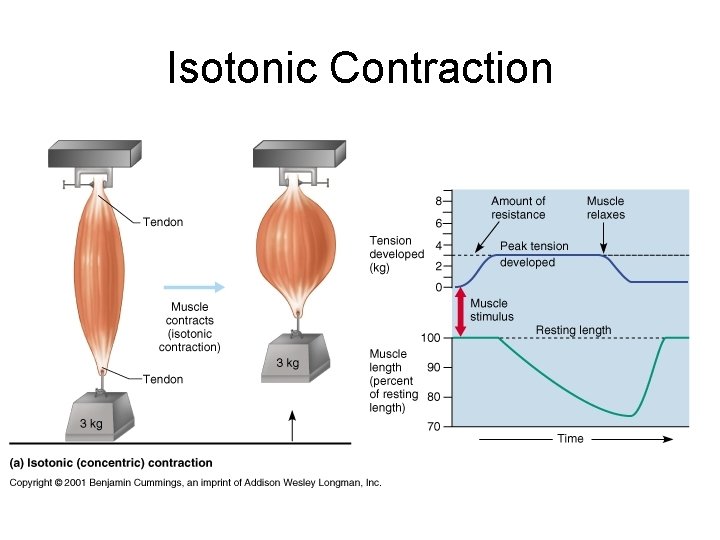 Isotonic Contraction

Tendon

Muscle contracts (isotonic contraction)

Tendon

3 kg

3 kg

Tension developed (kg)

8
6
4
2
0

Amount of resistance

Muscle relaxes

Peak tension developed

Muscle stimulus

Resting length

Muscle length (percent of resting length)

100
90
80
70

Time

(a) Isotonic (concentric) contraction

Copyright © 2001 Benjamin Cummings, an imprint of Addison Wesley Longman, Inc.